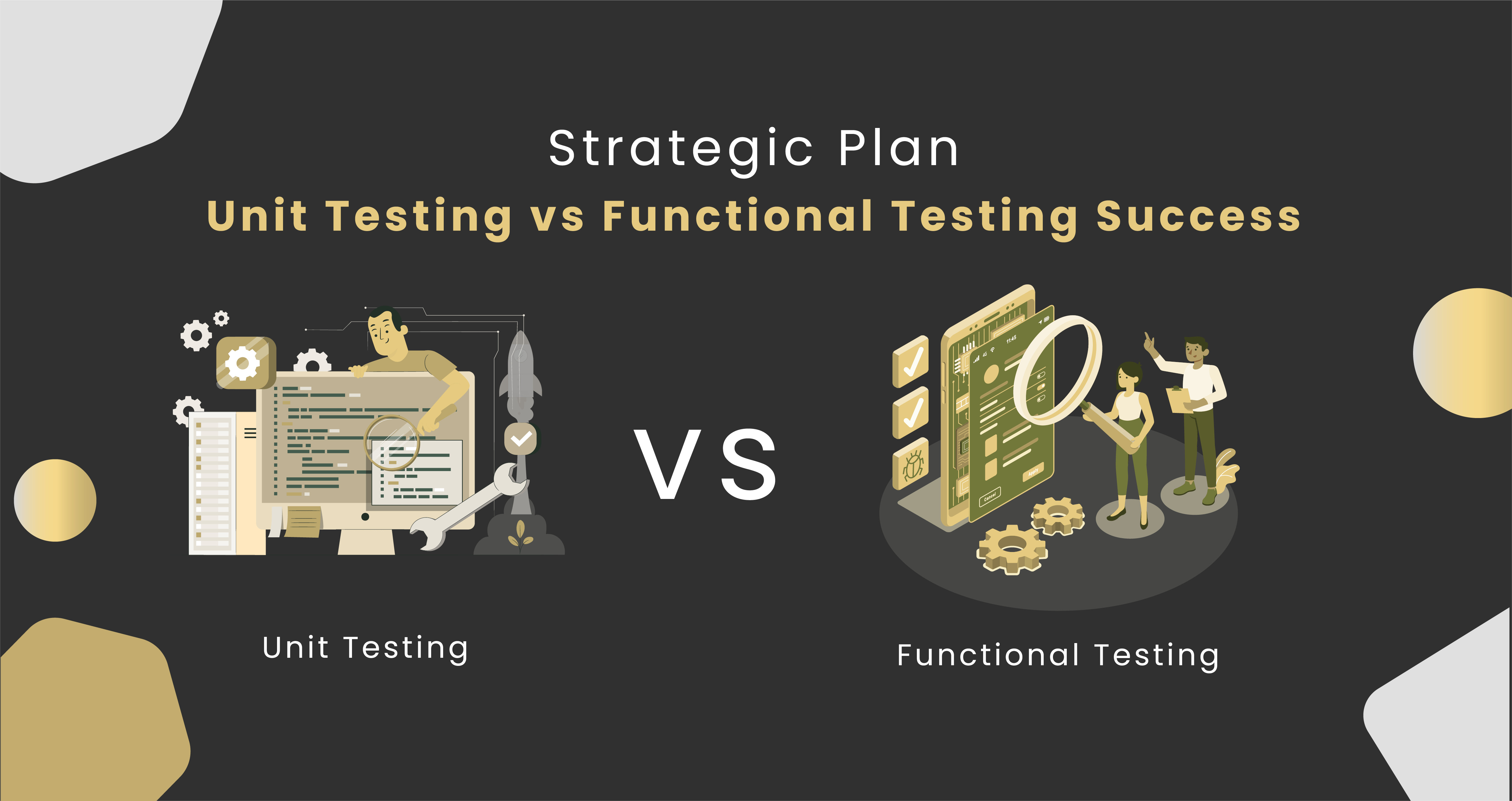 Strategic Plan

Unit Testing vs Functional Testing Success

VS

Unit Testing

Functional Testing